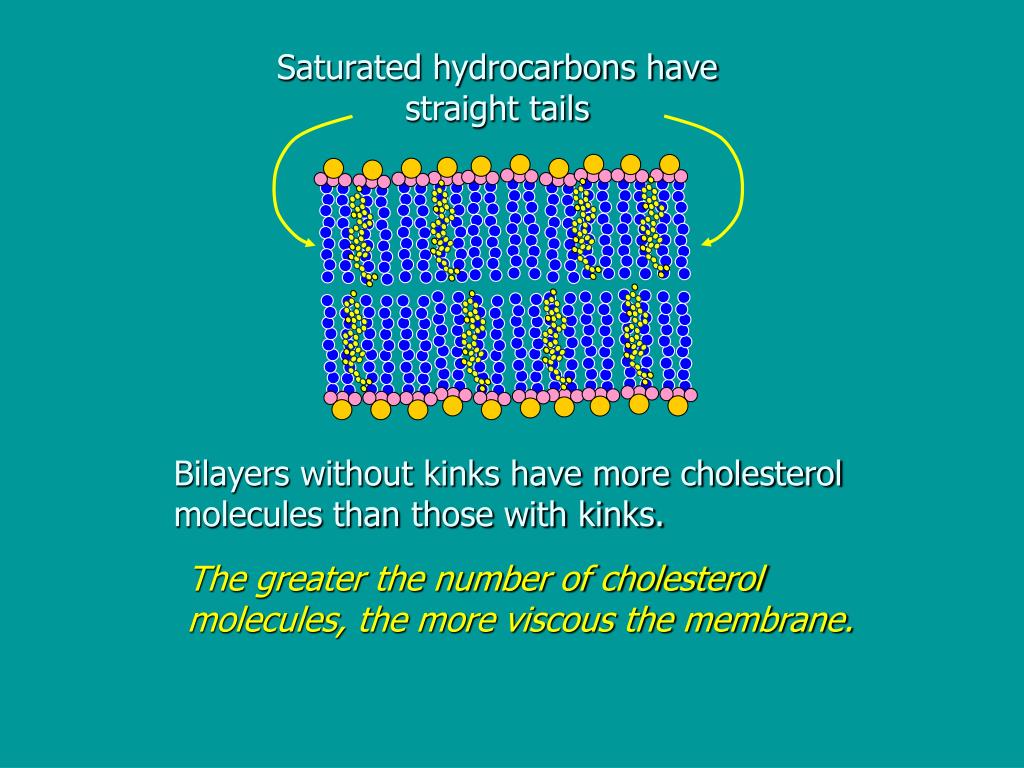 Saturated hydrocarbons have straight tails

Bilayers without kinks have more cholesterol molecules than those with kinks.

The greater the number of cholesterol molecules, the more viscous the membrane.